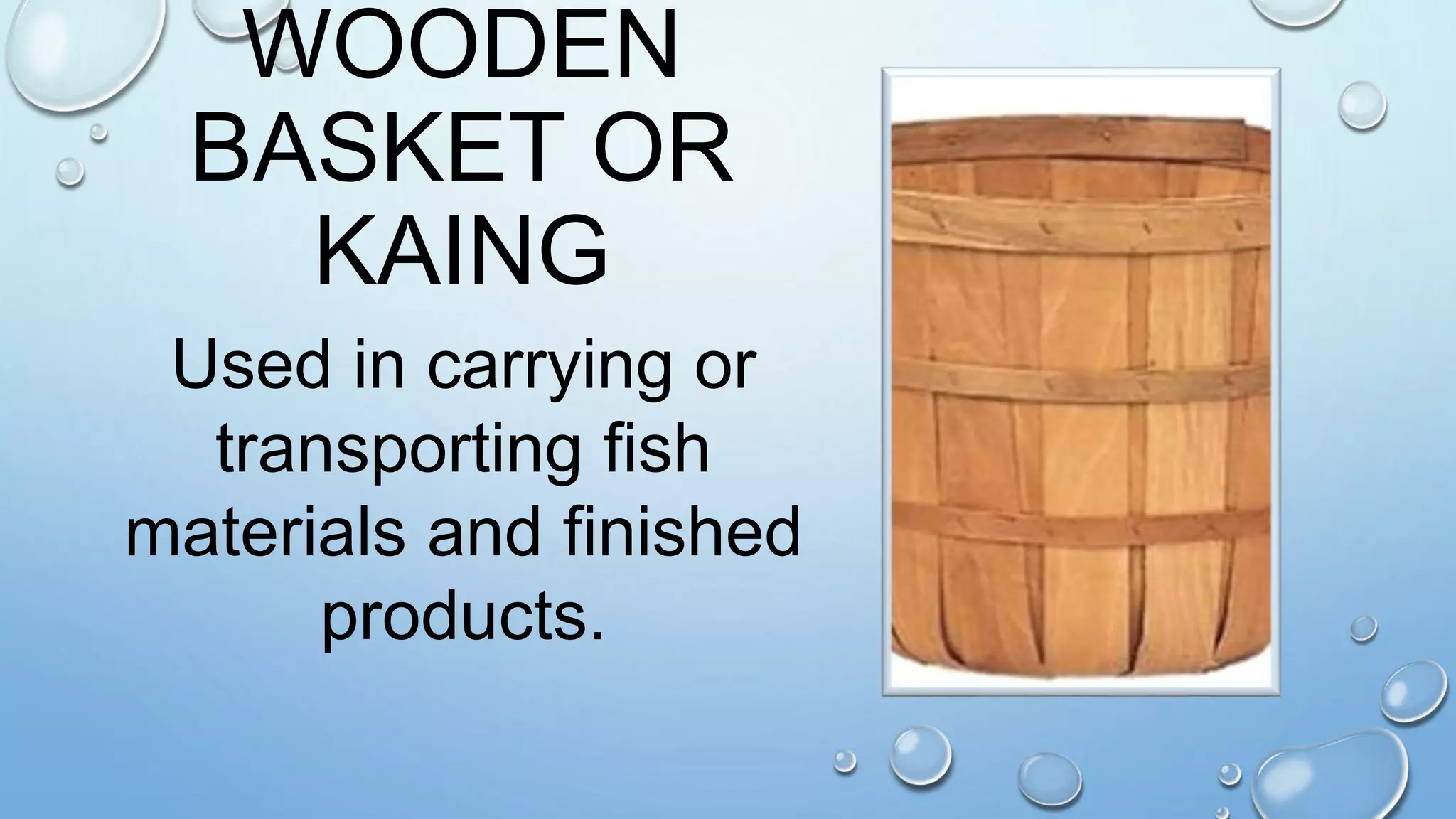 WOODEN BASKET OR KAING

Used in carrying or transporting fish materials and finished products.